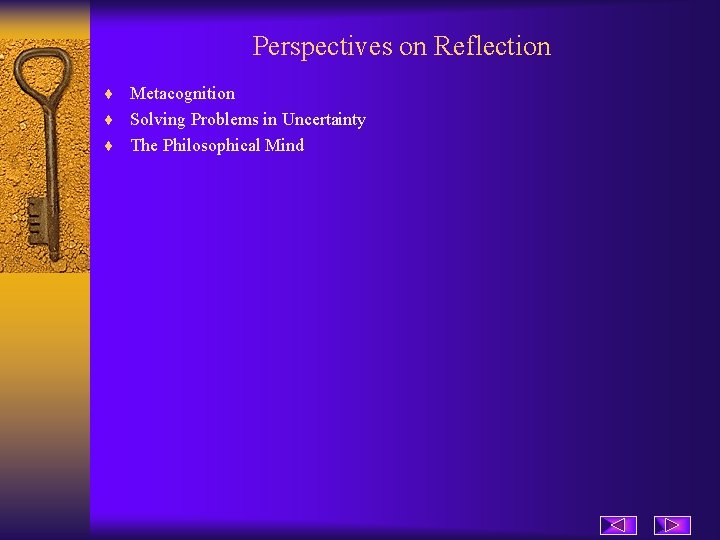 Perspectives on Reflection

♦ Metacognition
♦ Solving Problems in Uncertainty
♦ The Philosophical Mind